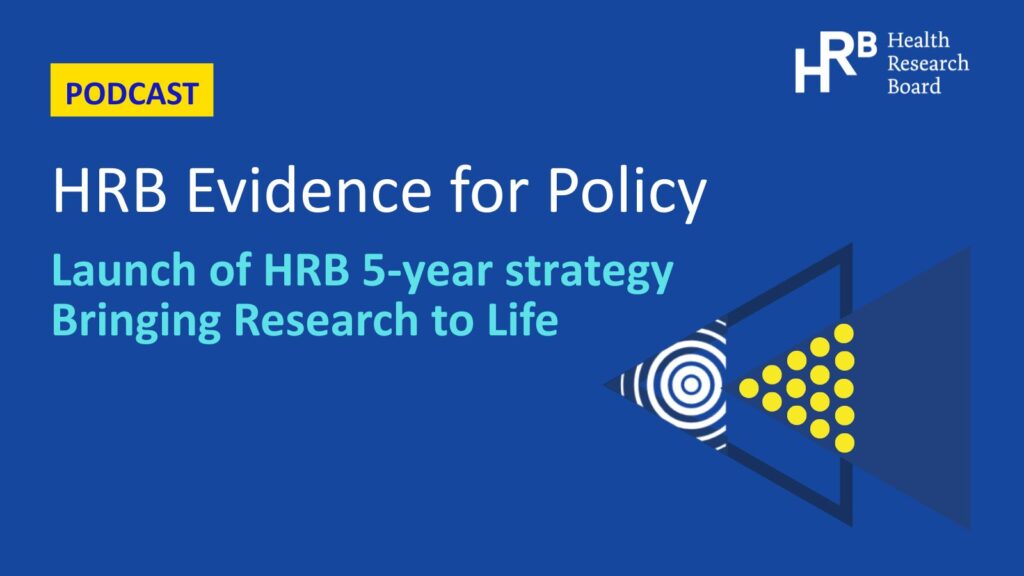 PODCAST

HRB Health Research Board

HRB Evidence for Policy

Launch of HRB 5-year strategy Bringing Research to Life